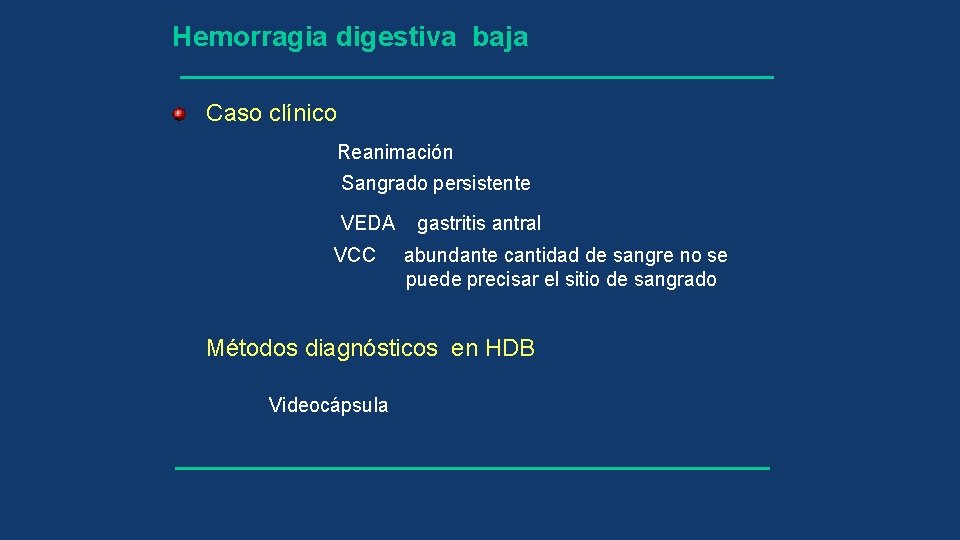 Hemorragia digestiva baja

Caso clínico

Reanimación

Sangrado persistente

VEDA gastritis antral

VCC abundante cantidad de sangre no se puede precisar el sitio de sangrado

Métodos diagnósticos en HDB

Videocápsula